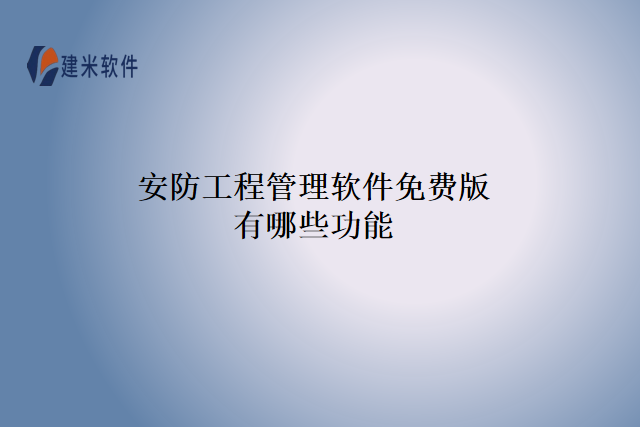 建米软件

安防工程管理软件免费版有哪些功能